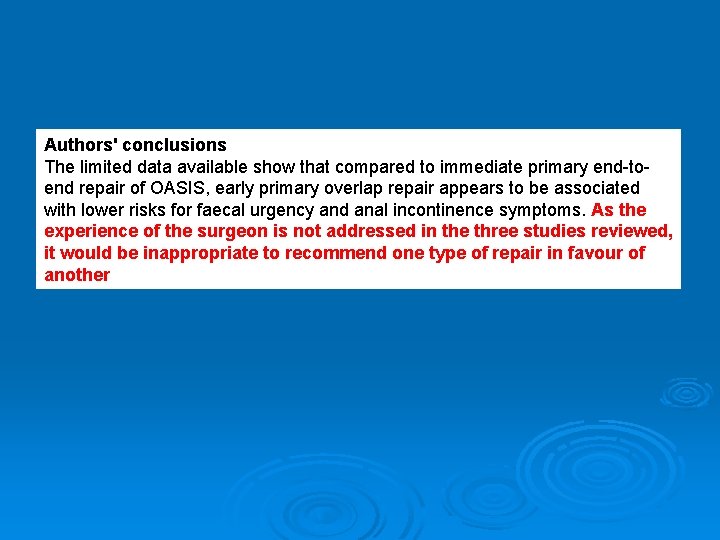 Authors' conclusions
The limited data available show that compared to immediate primary end-to-end repair of OASIS, early primary overlap repair appears to be associated with lower risks for faecal urgency and anal incontinence symptoms. As the experience of the surgeon is not addressed in the three studies reviewed, it would be inappropriate to recommend one type of repair in favour of another